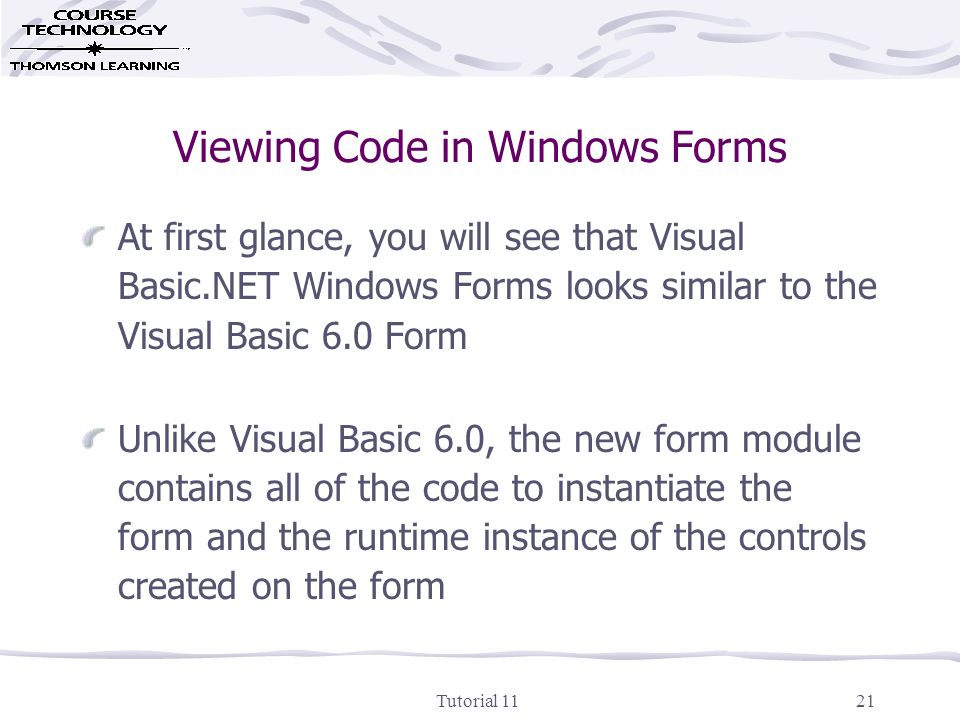 COURSE TECHNOLOGY
THOMSON LEARNING

Viewing Code in Windows Forms

At first glance, you will see that Visual Basic.NET Windows Forms looks similar to the Visual Basic 6.0 Form

Unlike Visual Basic 6.0, the new form module contains all of the code to instantiate the form and the runtime instance of the controls created on the form

Tutorial 11

21